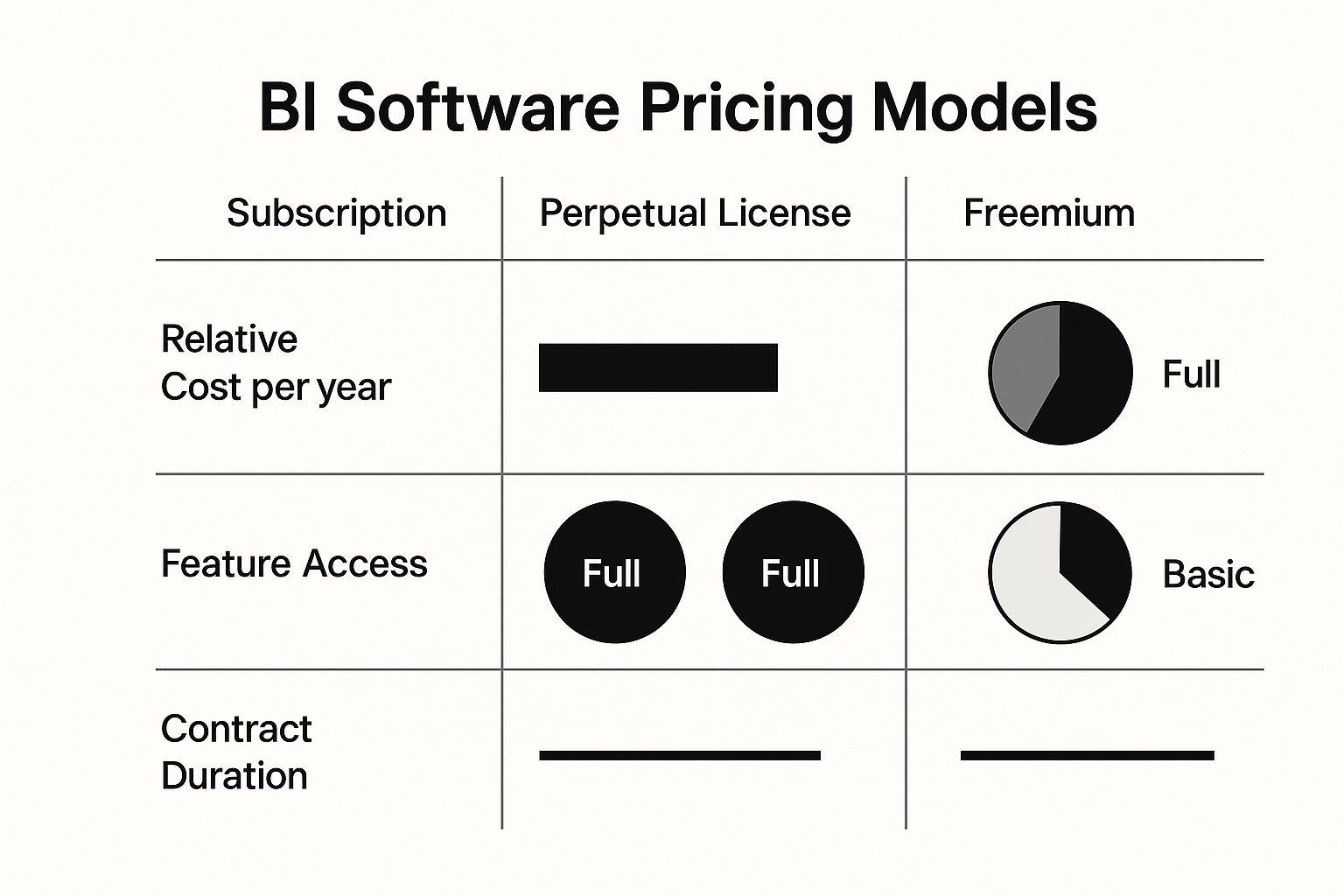 BI Software Pricing Models

| Subscription | Perpetual License | Freemium |
|---|---|---|
| Relative Cost per year | | Full |
| Feature Access | Full Full | Basic |
| Contract Duration | | |